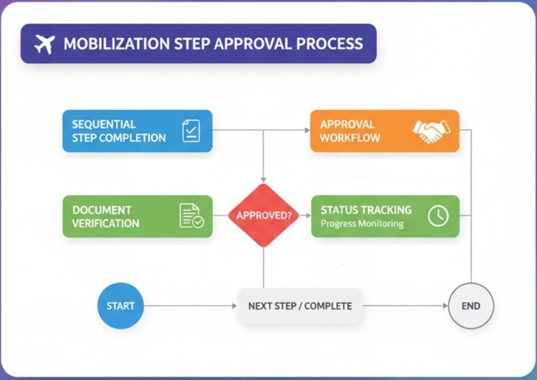 MOBILIZATION STEP APPROVAL PROCESS

SEQUENTIAL STEP COMPLETION

APPROVAL WORKFLOW

DOCUMENT VERIFICATION

APPROVED?

STATUS TRACKING
Progress Monitoring

START

NEXT STEP / COMPLETE

END